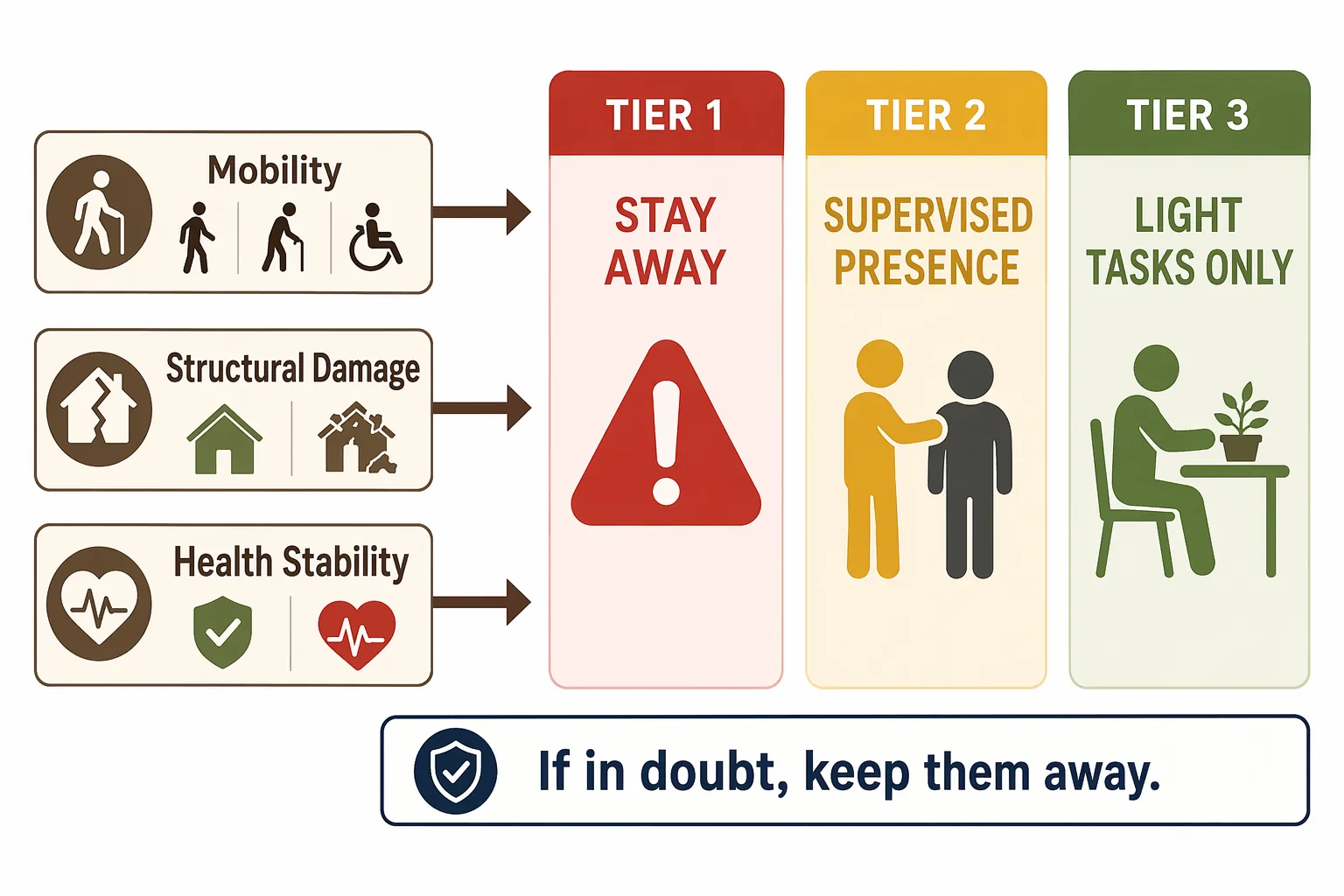 Mobility

Structural Damage

Health Stability

TIER 1

STAY AWAY

TIER 2

SUPERVISED PRESENCE

TIER 3

LIGHT TASKS ONLY

If in doubt, keep them away.